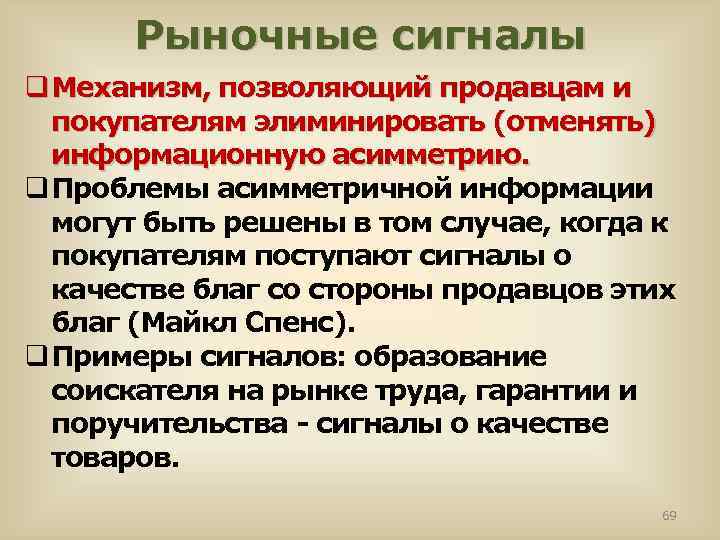 Рыночные сигналы

❑ Механизм, позволяющий продавцам и покупателям элиминировать (отменять) информационную асимметрию.

❑ Проблемы асимметричной информации могут быть решены в том случае, когда к покупателям поступают сигналы о качестве благ со стороны продавцов этих благ (Майкл Спенс).

❑ Примеры сигналов: образование соискателя на рынке труда, гарантии и поручительства - сигналы о качестве товаров.

69